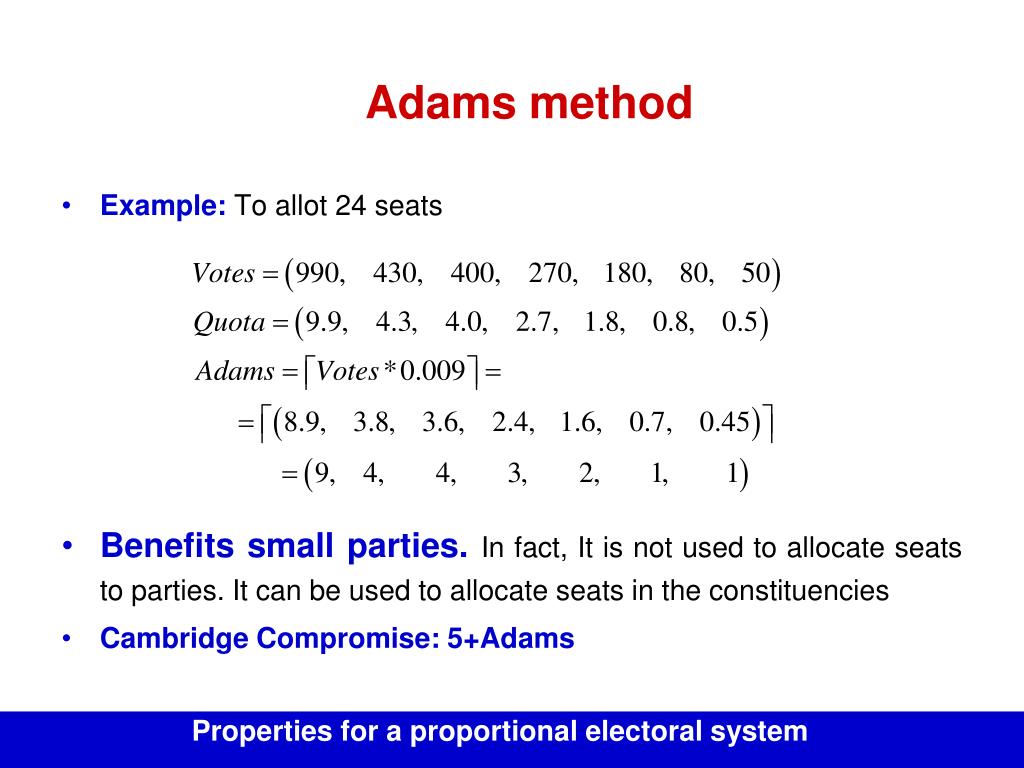 Adams method

• Example: To allot 24 seats

$Votes = (990, \quad 430, \quad 400, \quad 270, \quad 180, \quad 80, \quad 50)$

$Quota = (9.9, \quad 4.3, \quad 4.0, \quad 2.7, \quad 1.8, \quad 0.8, \quad 0.5)$

$Adams = \lceil Votes * 0.009 \rceil =$

$= \lceil (8.9, \quad 3.8, \quad 3.6, \quad 2.4, \quad 1.6, \quad 0.7, \quad 0.45) \rceil$

$= (9, \quad 4, \quad 4, \quad 3, \quad 2, \quad 1, \quad 1)$

• Benefits small parties. In fact, It is not used to allocate seats to parties. It can be used to allocate seats in the constituencies

• Cambridge Compromise: 5+Adams

Properties for a proportional electoral system